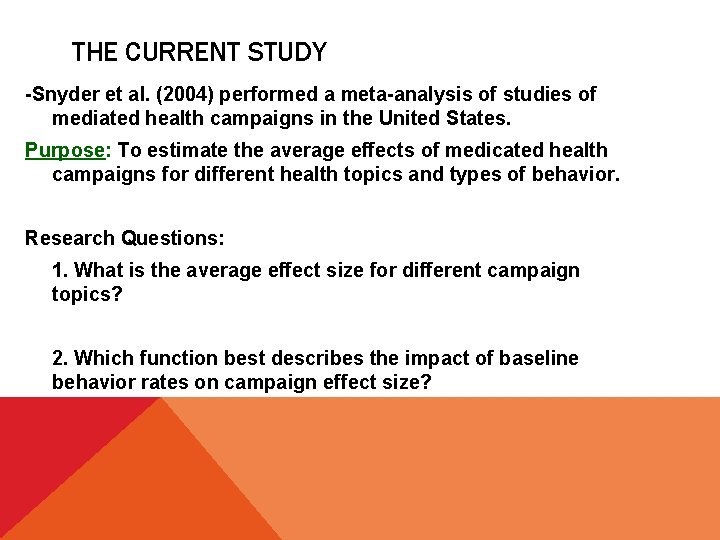 THE CURRENT STUDY

-Snyder et al. (2004) performed a meta-analysis of studies of mediated health campaigns in the United States.

Purpose: To estimate the average effects of medicated health campaigns for different health topics and types of behavior.

Research Questions:

1. What is the average effect size for different campaign topics?

2. Which function best describes the impact of baseline behavior rates on campaign effect size?